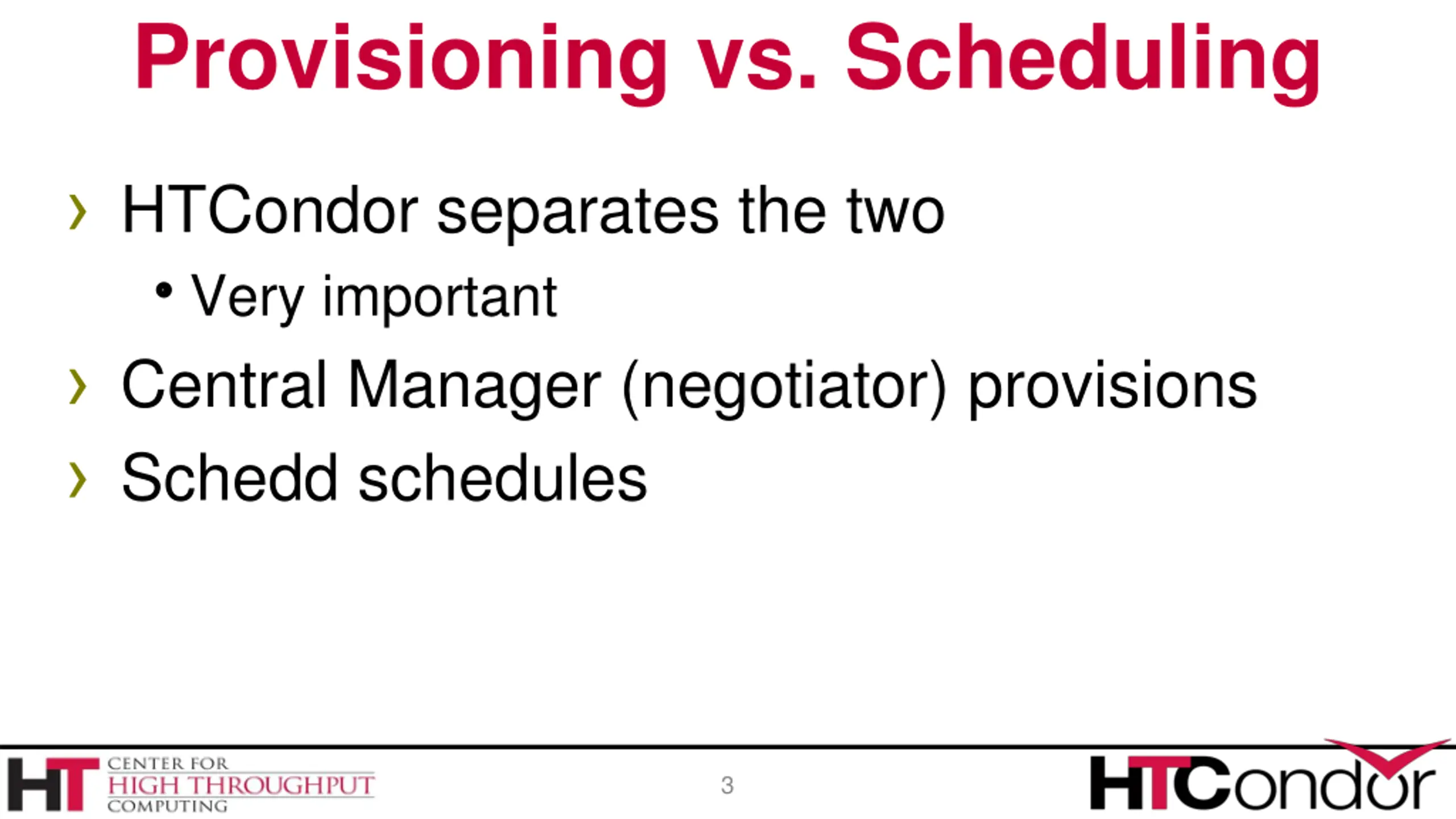 Provisioning vs. Scheduling

› HTCondor separates the two
  • Very important
› Central Manager (negotiator) provisions
› Schedd schedules

HT CENTER FOR HIGH THROUGHPUT COMPUTING

3

HTCondor